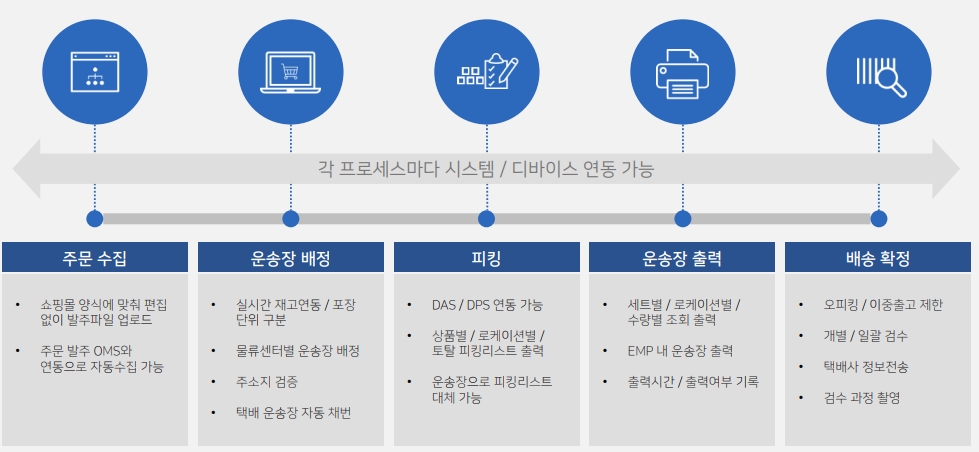 각 프로세스마다 시스템 / 디바이스 연동 가능

주문 수집

• 쇼핑몰 양식에 맞춰 편집 없이 발주파일 업로드

• 주문 발주 OMS와 연동으로 자동수집 가능

운송장 배정

• 실시간 재고연동 / 포장 단위 구분

• 물류센터별 운송장 배정

• 주소지 검증

• 택배 운송장 자동 채번

피킹

• DAS / DPS 연동 가능

• 상품별 / 로케이션별 / 토탈 피킹리스트 출력

• 운송장으로 피킹리스트 대체 가능

운송장 출력

• 세트별 / 로케이션별 / 수량별 조회 출력

• EMP 내 운송장 출력

• 출력시간 / 출력여부 기록

배송 확정

• 오피킹 / 이중출고 제한

• 개별 / 일괄 검수

• 택배사 정보전송

• 검수 과정 촬영